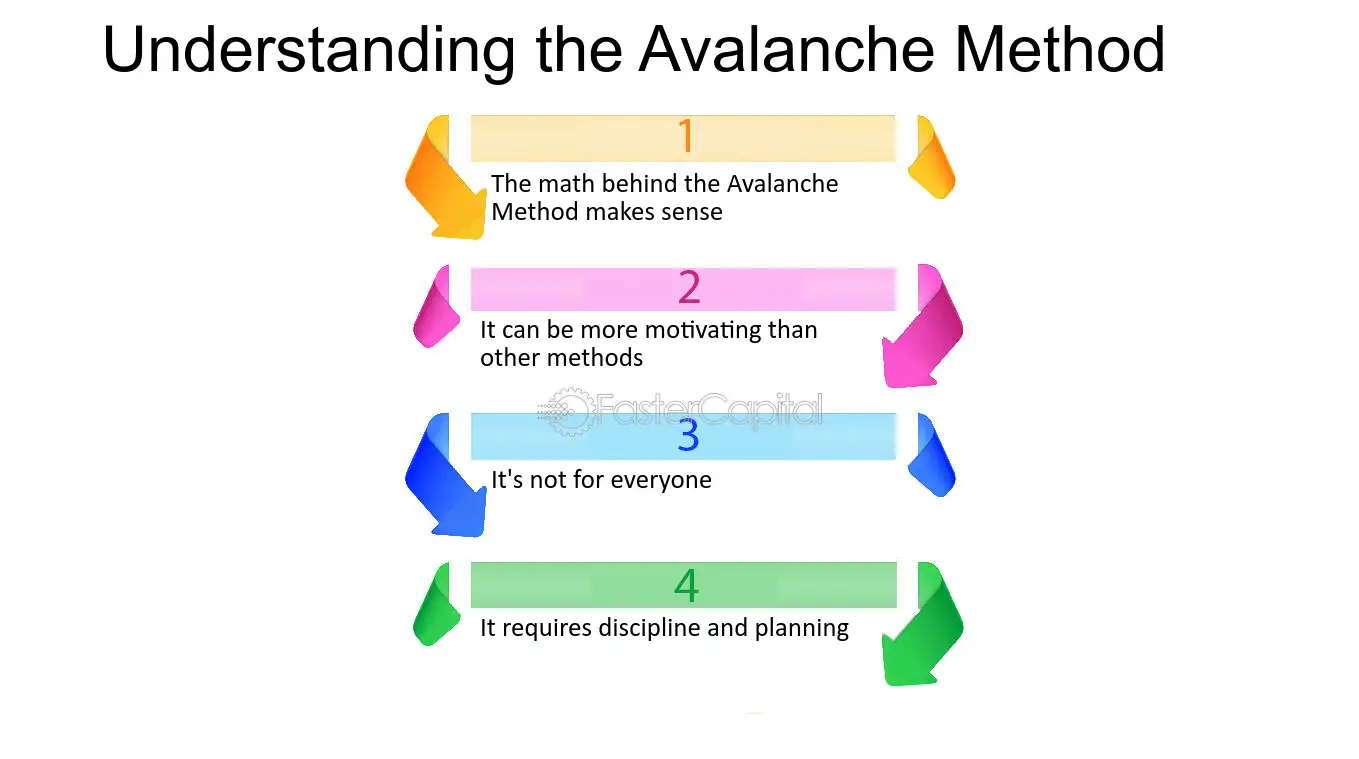 Understanding the Avalanche Method

1

The math behind the Avalanche Method makes sense

2

It can be more motivating than other methods

FasterCapital

3

It's not for everyone

4

It requires discipline and planning